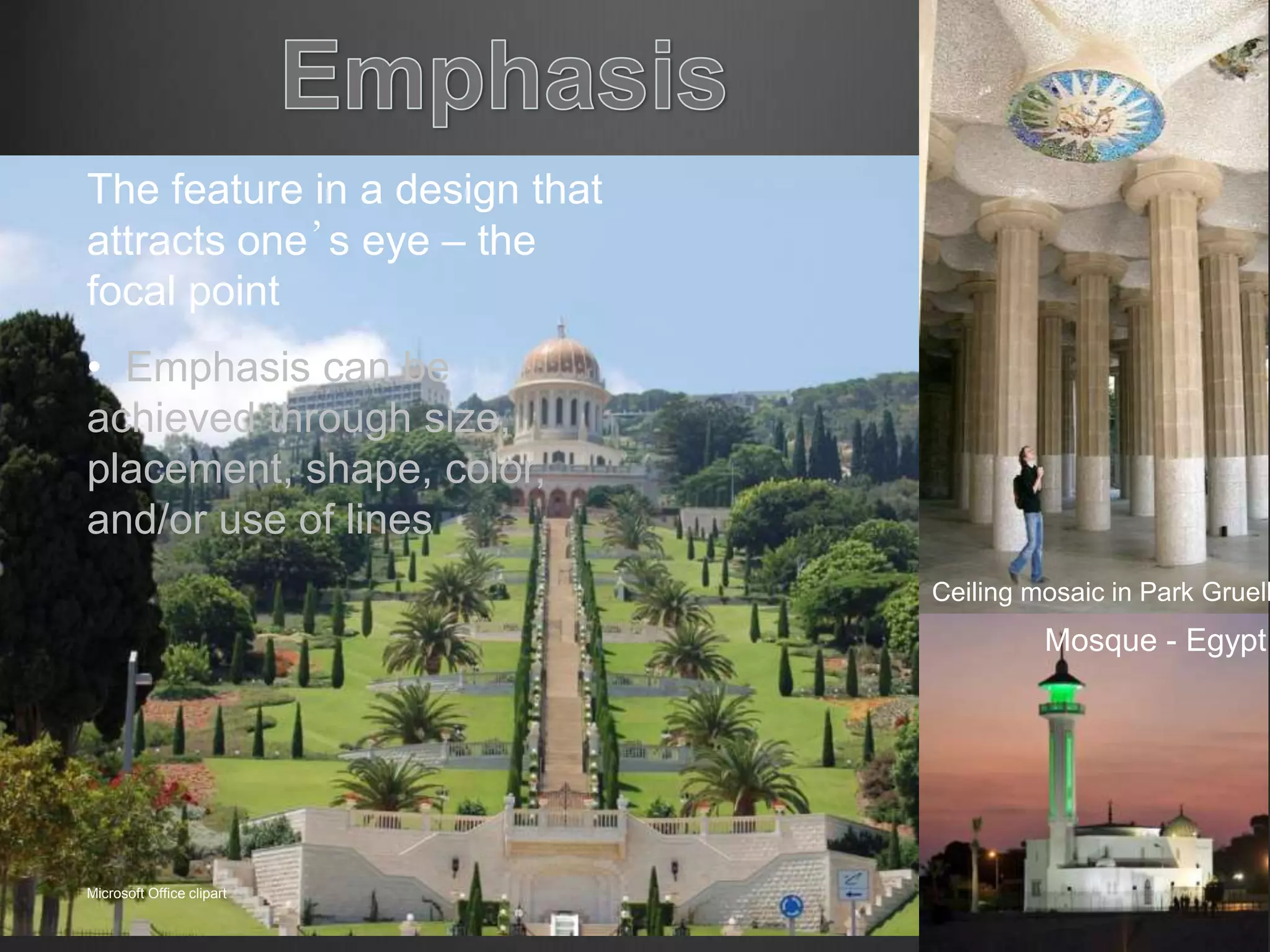 Emphasis

The feature in a design that attracts one's eye – the focal point

• Emphasis can be achieved through size, placement, shape, color, and/or use of lines

Microsoft Office clipart

Ceiling mosaic in Park Gruell

Mosque - Egypt